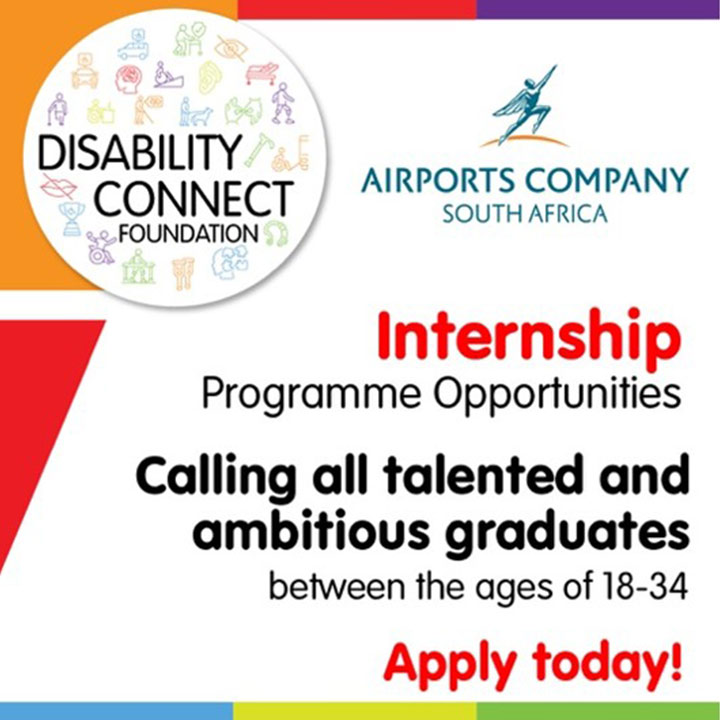 DISABILITY CONNECT FOUNDATION

AIRPORTS COMPANY SOUTH AFRICA

Internship
Programme Opportunities

Calling all talented and ambitious graduates
between the ages of 18-34

Apply today!